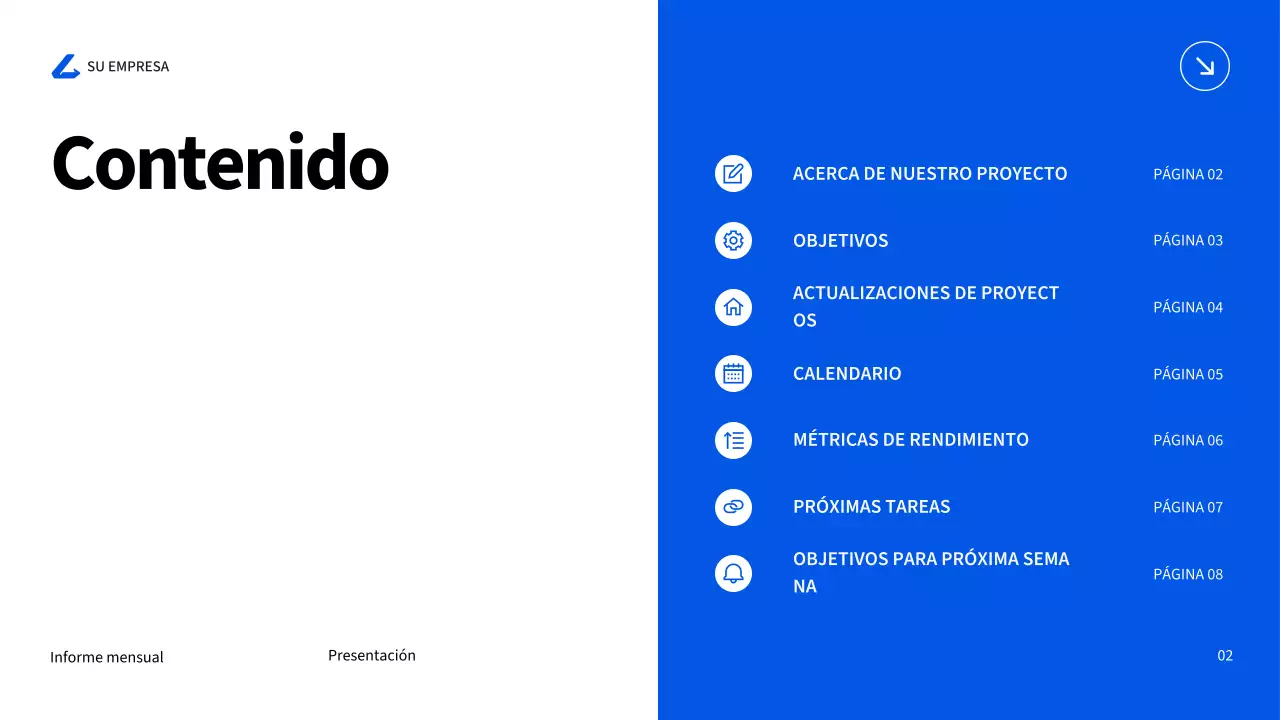 SU EMPRESA

Contenido

ACERCA DE NUESTRO PROYECTO PÁGINA 02

OBJETIVOS PÁGINA 03

ACTUALIZACIONES DE PROYECT OS PÁGINA 04

CALENDARIO PÁGINA 05

MÉTRICAS DE RENDIMIENTO PÁGINA 06

PRÓXIMAS TAREAS PÁGINA 07

OBJETIVOS PARA PRÓXIMA SEMA NA PÁGINA 08

Informe mensual

Presentación

02